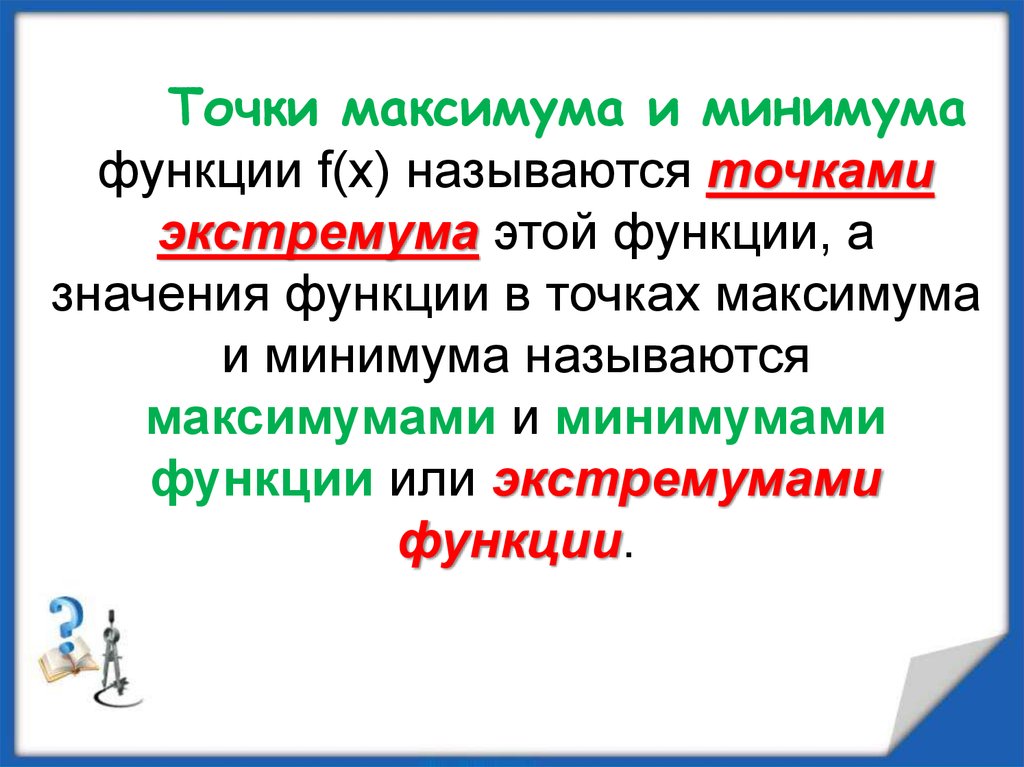 Точки максимума и минимума функции f(x) называются точками экстремума этой функции, а значения функции в точках максимума и минимума называются максимумами и минимумами функции или экстремумами функции.